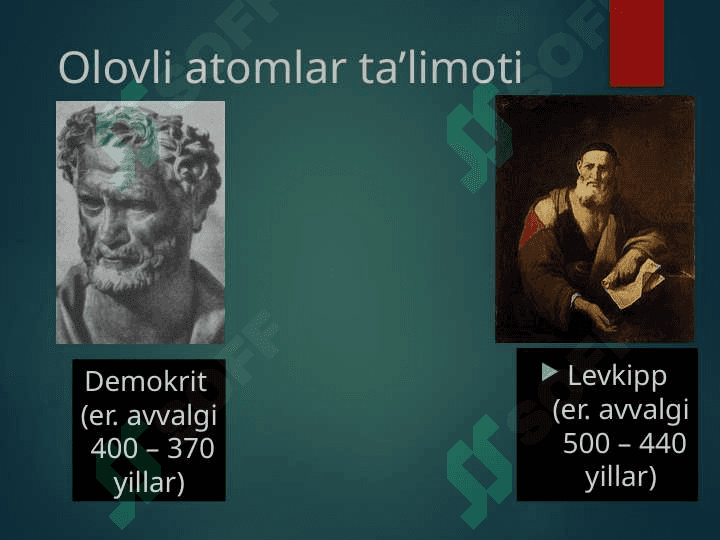 Olovli atomlar ta’limoti

Demokrit (er. avvalgi 400 – 370 yillar)

Levkipp (er. avvalgi 500 – 440 yillar)

SOFF